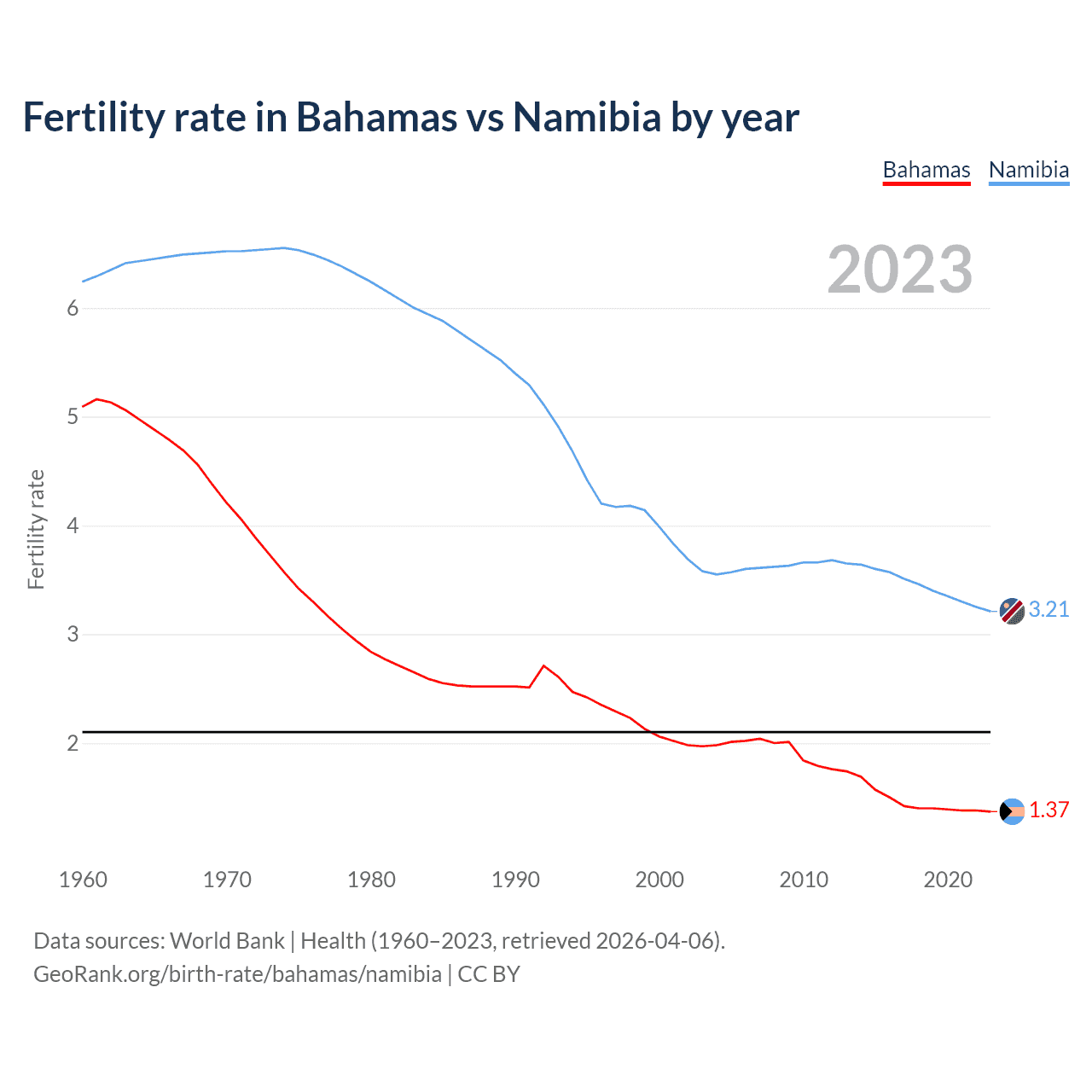 Fertility rate in Bahamas vs Namibia by year

Bahamas Namibia

2023

Fertility rate

6
5
4
3
2

3.21
1.37

1960 1970 1980 1990 2000 2010 2020

Data sources: World Bank | Health (1960–2023, retrieved 2026-04-06).
GeoRank.org/birth-rate/bahamas/namibia | CC BY